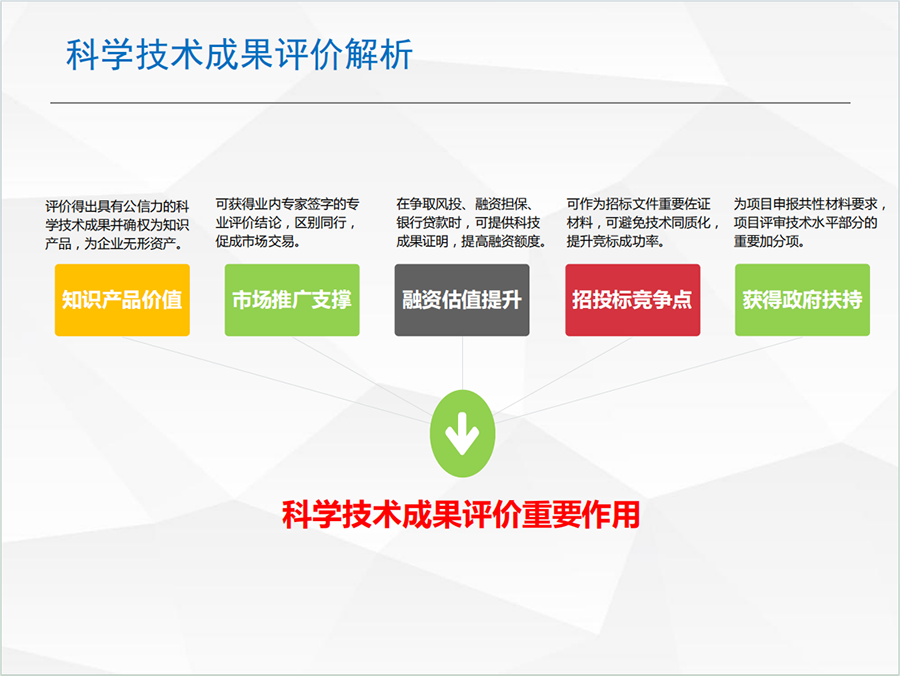 科学技术成果评价解析

评价得出具有公信力的科学技术成果并确权为知识产品，为企业无形资产。

知识产品价值

可获得业内专家签字的专业评价结论，区别同行，促成市场交易。

市场推广支撑

在争取风投、融资担保、银行贷款时，可提供科技成果证明，提高融资额度。

融资估值提升

可作为招标文件重要佐证材料，可避免技术同质化，提升竞标成功率。

招投标竞争点

为项目申报共性材料要求，项目评审技术水平部分的重要加分项。

获得政府扶持

科学技术成果评价重要作用